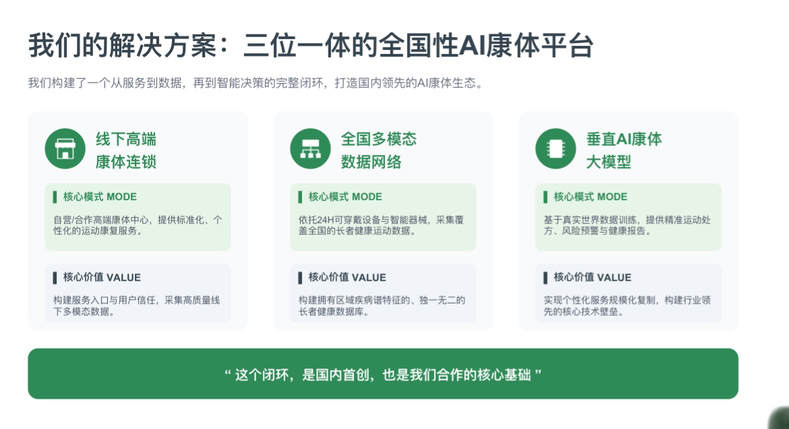 我们的解决方案：三位一体的全国性AI康体平台

我们构建了一个从服务到数据，再到智能决策的完整闭环，打造国内领先的AI康体生态。

线下高端康体连锁

核心模式 MODE

自营/合作高端康体中心，提供标准化、个性化的运动康复服务。

核心价值 VALUE

构建服务入口与用户信任，采集高质量线下多模态数据。

全国多模态数据网络

核心模式 MODE

依托24H可穿戴设备与智能器械，采集覆盖全国的长者健康运动数据。

核心价值 VALUE

构建拥有区域疾病谱特征的、独一无二的长者健康数据库。

垂直AI康体大模型

核心模式 MODE

基于真实世界数据训练，提供精准运动处方、风险预警与健康报告。

核心价值 VALUE

实现个性化服务规模化复制，构建行业领先的核心技术壁垒。

“ 这个闭环，是国内首创，也是我们合作的核心基础 ”